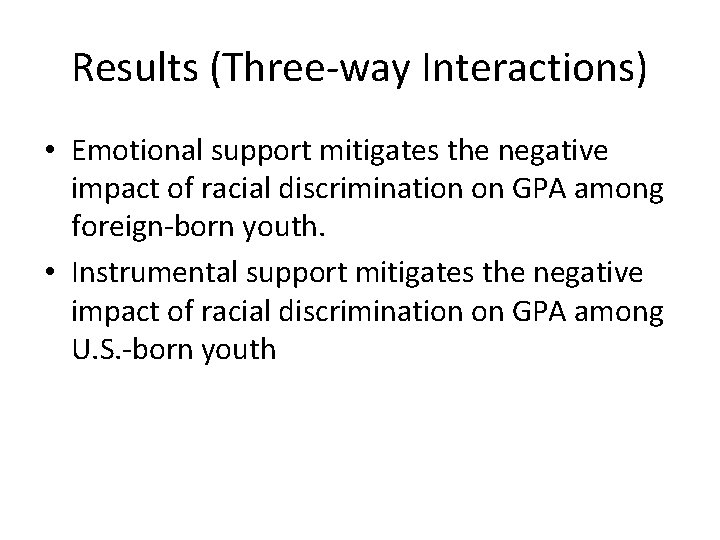 Results (Three-way Interactions)

• Emotional support mitigates the negative impact of racial discrimination on GPA among foreign-born youth.

• Instrumental support mitigates the negative impact of racial discrimination on GPA among U.S.-born youth